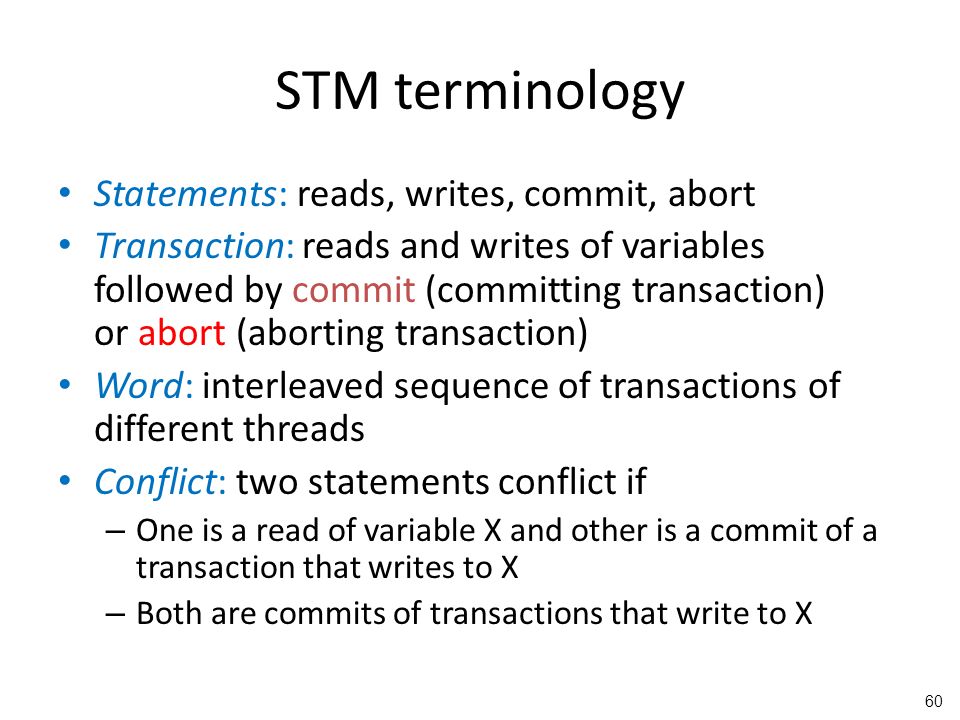 STM terminology

• Statements: reads, writes, commit, abort
• Transaction: reads and writes of variables followed by commit (committing transaction) or abort (aborting transaction)
• Word: interleaved sequence of transactions of different threads
• Conflict: two statements conflict if
  – One is a read of variable X and other is a commit of a transaction that writes to X
  – Both are commits of transactions that write to X

60